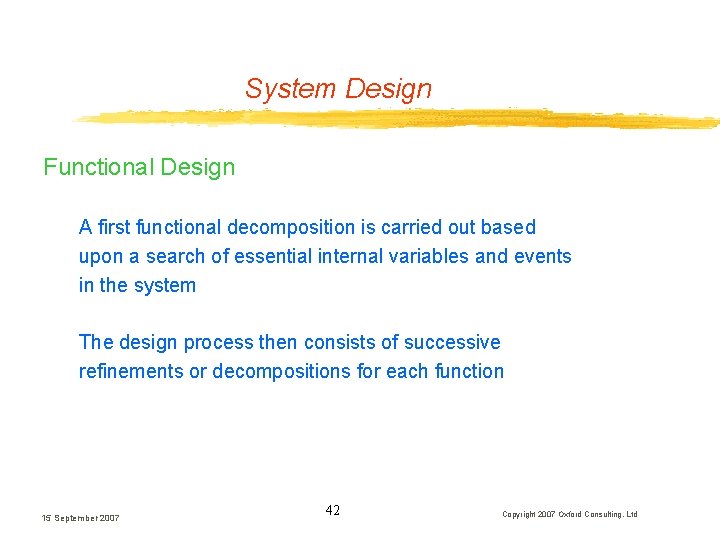 System Design

Functional Design

A first functional decomposition is carried out based upon a search of essential internal variables and events in the system

The design process then consists of successive refinements or decompositions for each function

15 September 2007

42

Copyright 2007 Oxford Consulting, Ltd